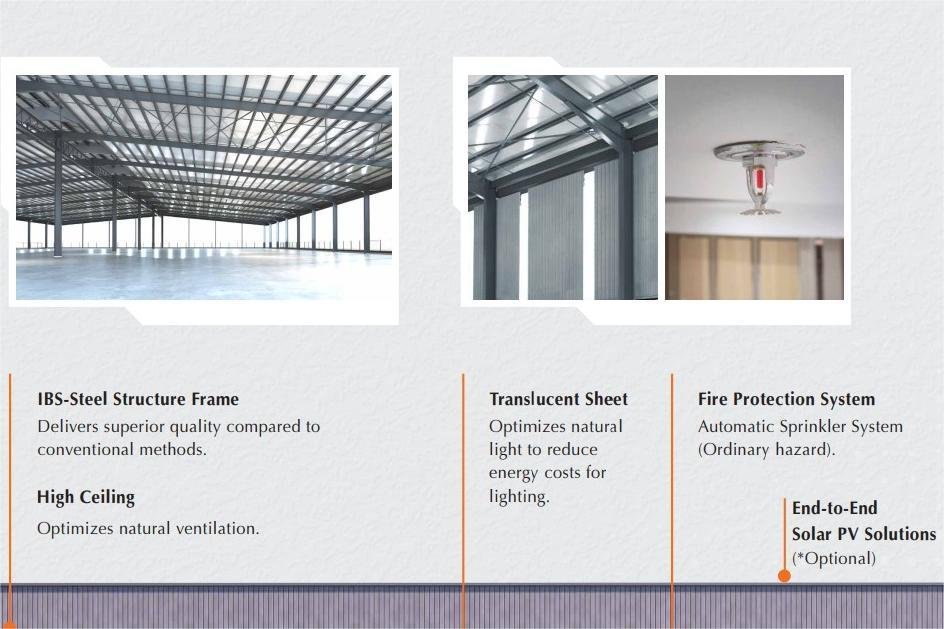 IBS-Steel Structure Frame
Delivers superior quality compared to conventional methods.

High Ceiling
Optimizes natural ventilation.

Translucent Sheet
Optimizes natural light to reduce energy costs for lighting.

Fire Protection System
Automatic Sprinkler System (Ordinary hazard).

End-to-End
Solar PV Solutions
(*Optional)